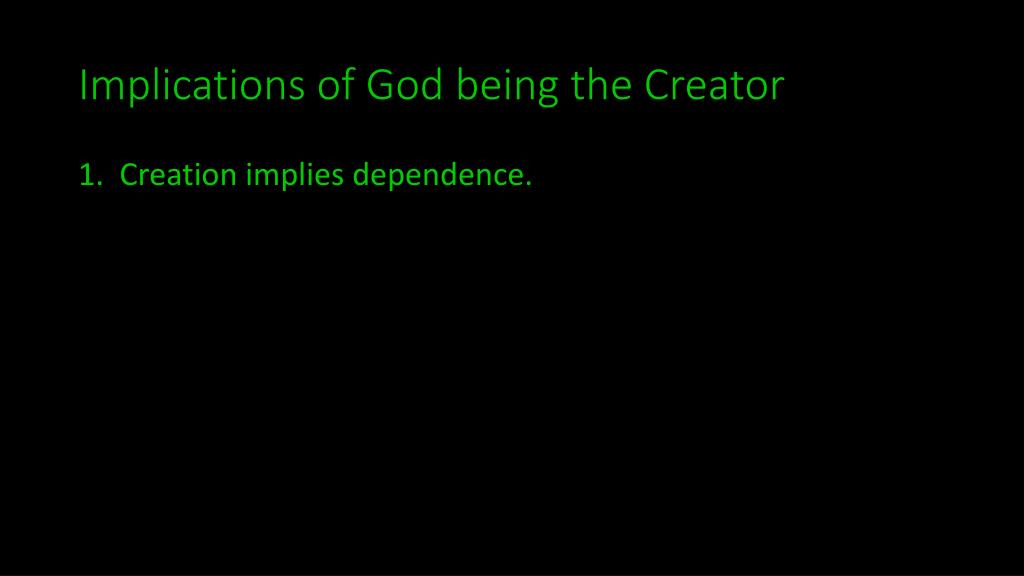 Implications of God being the Creator

1. Creation implies dependence.